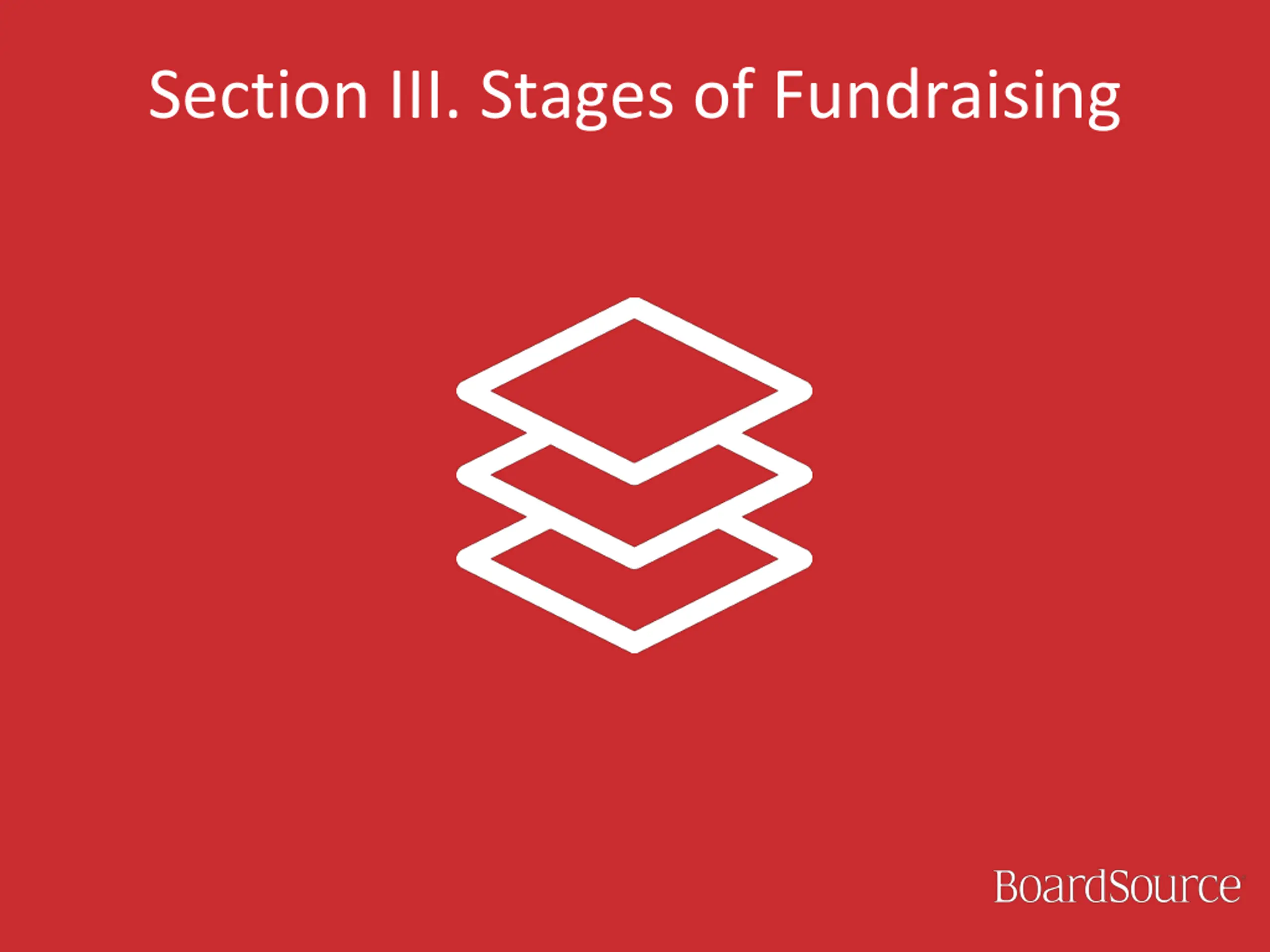 Section III. Stages of Fundraising

BoardSource